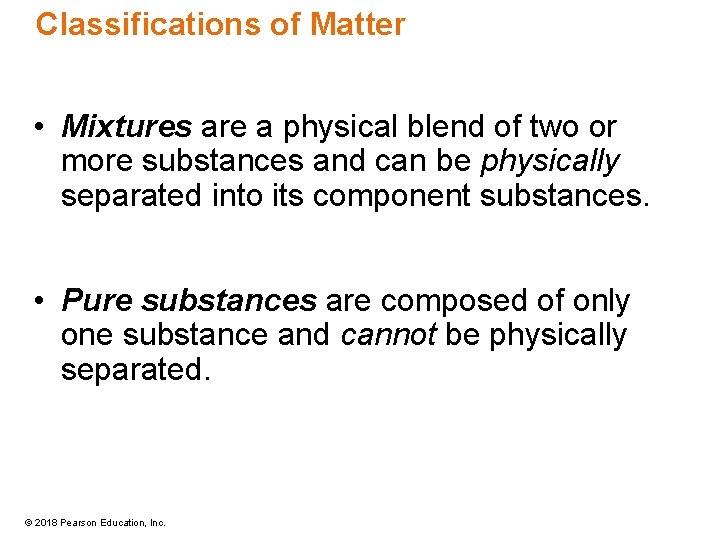 Classifications of Matter

• Mixtures are a physical blend of two or more substances and can be physically separated into its component substances.

• Pure substances are composed of only one substance and cannot be physically separated.

© 2018 Pearson Education, Inc.